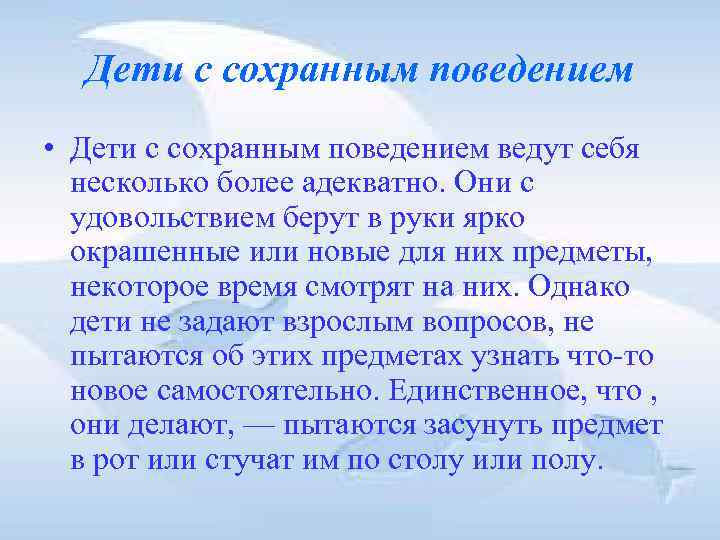 Дети с сохранным поведением

• Дети с сохранным поведением ведут себя несколько более адекватно. Они с удовольствием берут в руки ярко окрашенные или новые для них предметы, некоторое время смотрят на них. Однако дети не задают взрослым вопросов, не пытаются об этих предметах узнать что-то новое самостоятельно. Единственное, что , они делают, — пытаются засунуть предмет в рот или стучат им по столу или полу.